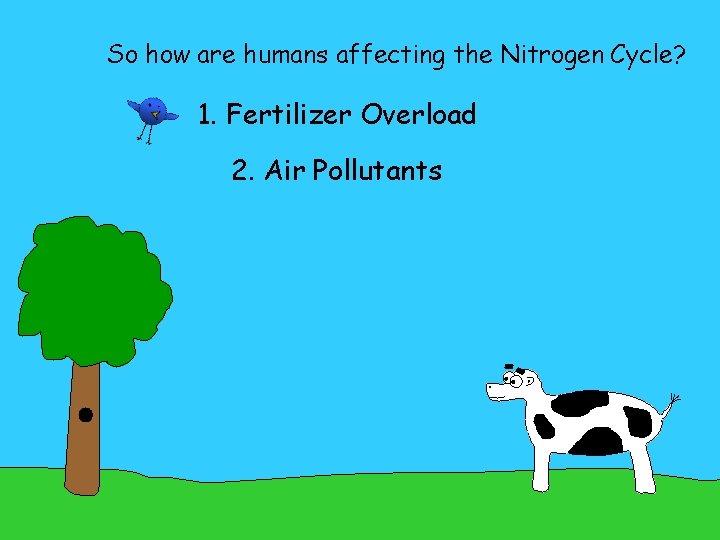 So how are humans affecting the Nitrogen Cycle?

1. Fertilizer Overload

2. Air Pollutants